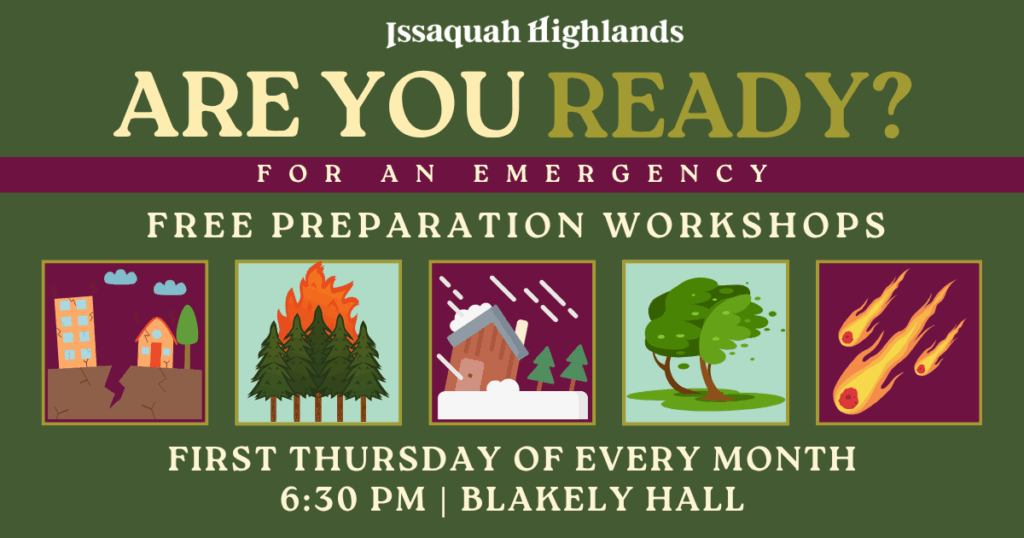 Issaquah Highlands

ARE YOU READY?

FOR AN EMERGENCY

FREE PREPARATION WORKSHOPS

FIRST THURSDAY OF EVERY MONTH
6:30 PM | BLAKELY HALL